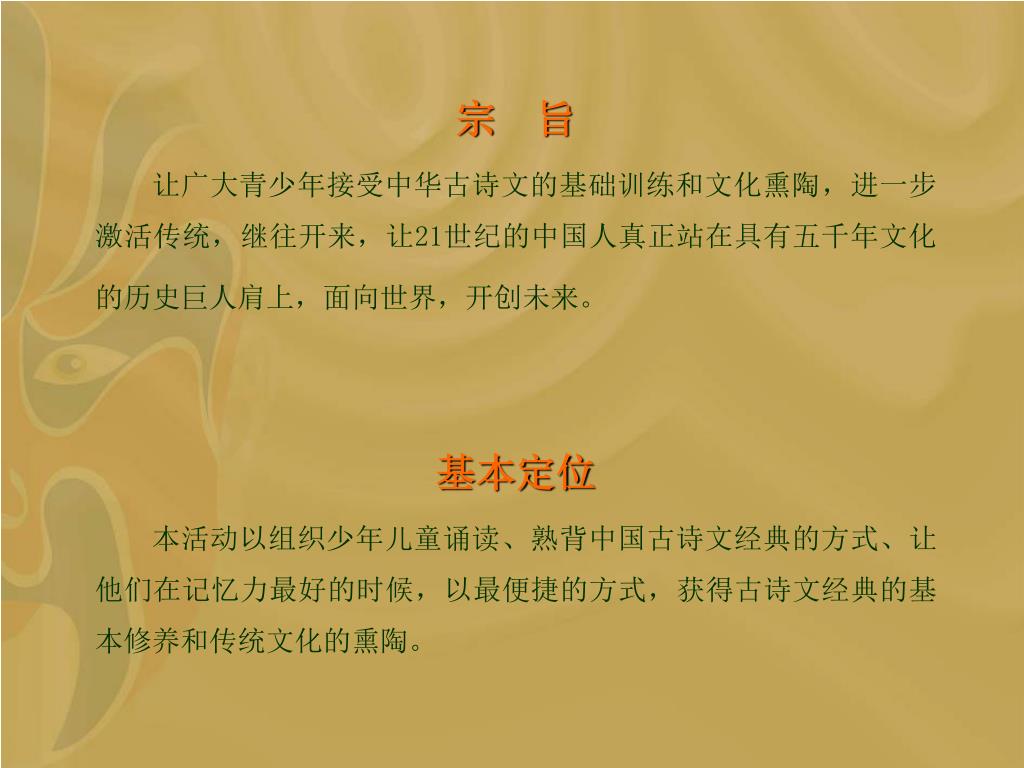 宗　旨

让广大青少年接受中华古诗文的基础训练和文化熏陶，进一步激活传统，继往开来，让21世纪的中国人真正站在具有五千年文化的历史巨人肩上，面向世界，开创未来。

基本定位

本活动以组织少年儿童诵读、熟背中国古诗文经典的方式、让他们在记忆力最好的时候，以最便捷的方式，获得古诗文经典的基本修养和传统文化的熏陶。